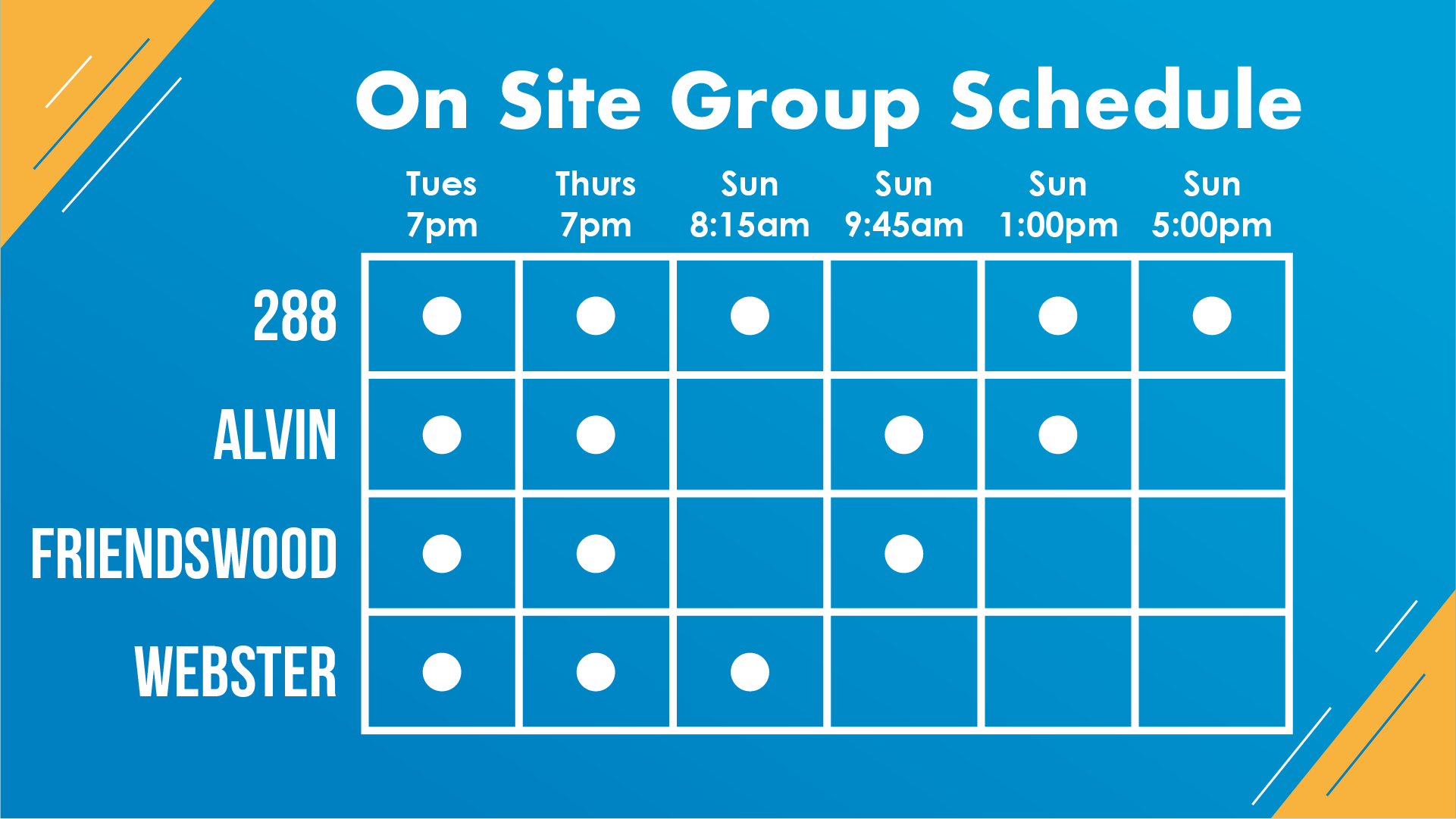 On Site Group Schedule

| | Tues 7pm | Thurs 7pm | Sun 8:15am | Sun 9:45am | Sun 1:00pm | Sun 5:00pm |
|---|---|---|---|---|---|---|
| 288 | ● | ● | ● | | ● | ● |
| ALVIN | ● | ● | | ● | ● | |
| FRIENDSWOOD | ● | ● | | ● | | |
| WEBSTER | ● | ● | ● | | | |